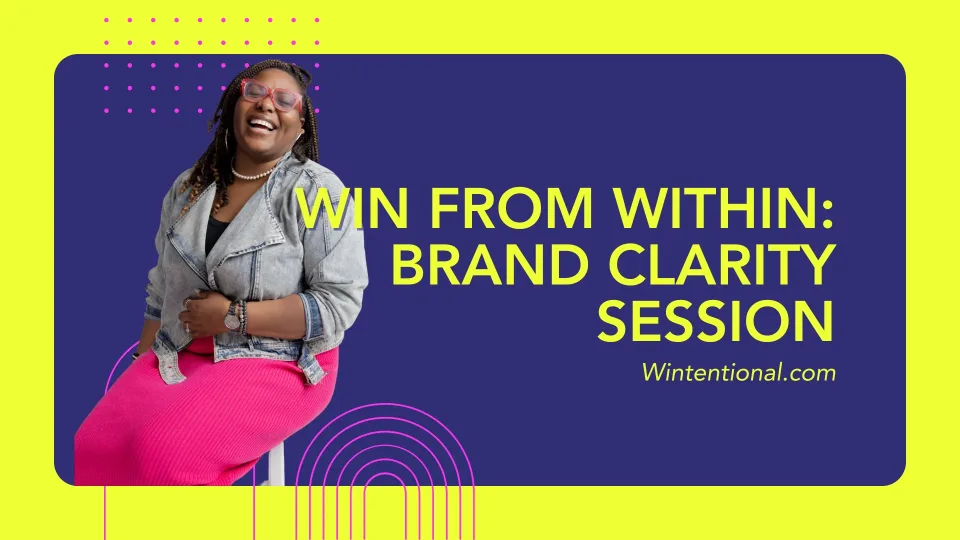 WIN FROM WITHIN: BRAND CLARITY SESSION

Wintentional.com